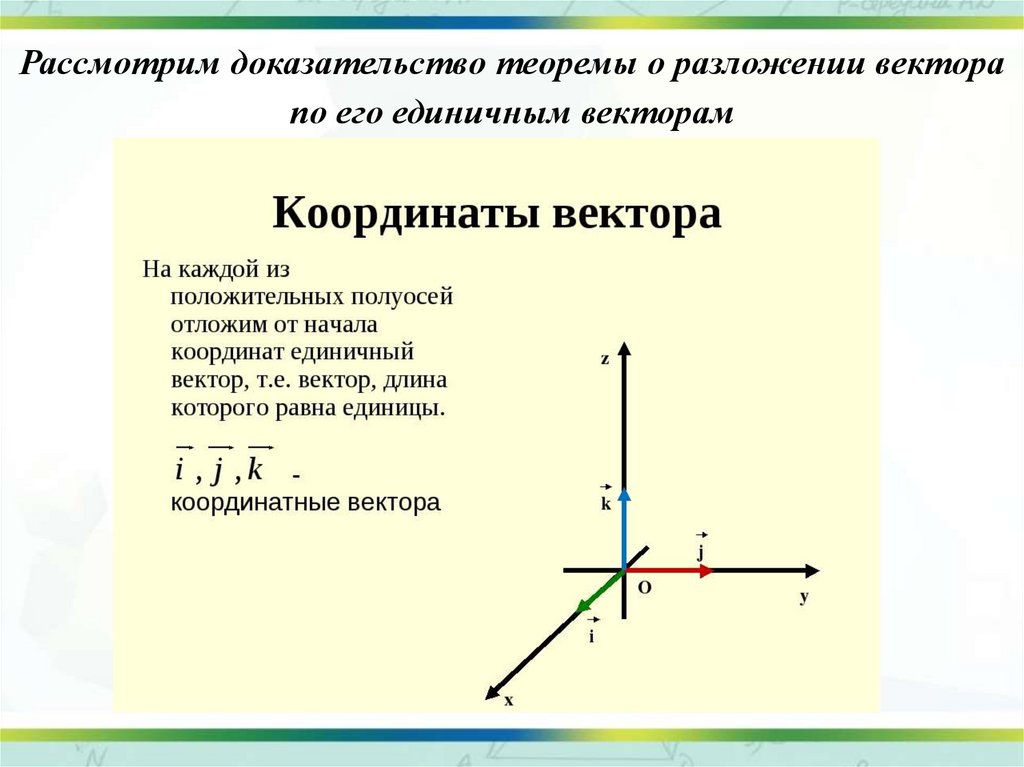 Рассмотрим доказательство теоремы о разложении вектора по его единичным векторам

Координаты вектора

На каждой из положительных полуосей отложим от начала координат единичный вектор, т.е. вектор, длина которого равна единицы.

$\vec{i}$ , $\vec{j}$ , $\vec{k}$ - координатные вектора

z

$\vec{k}$

$\vec{j}$

O

y

$\vec{i}$

x